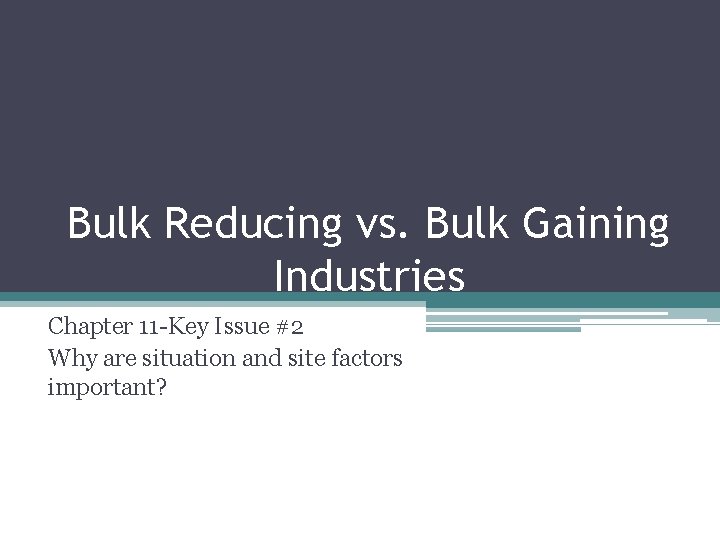 Bulk Reducing vs. Bulk Gaining Industries

Chapter 11-Key Issue #2
Why are situation and site factors important?